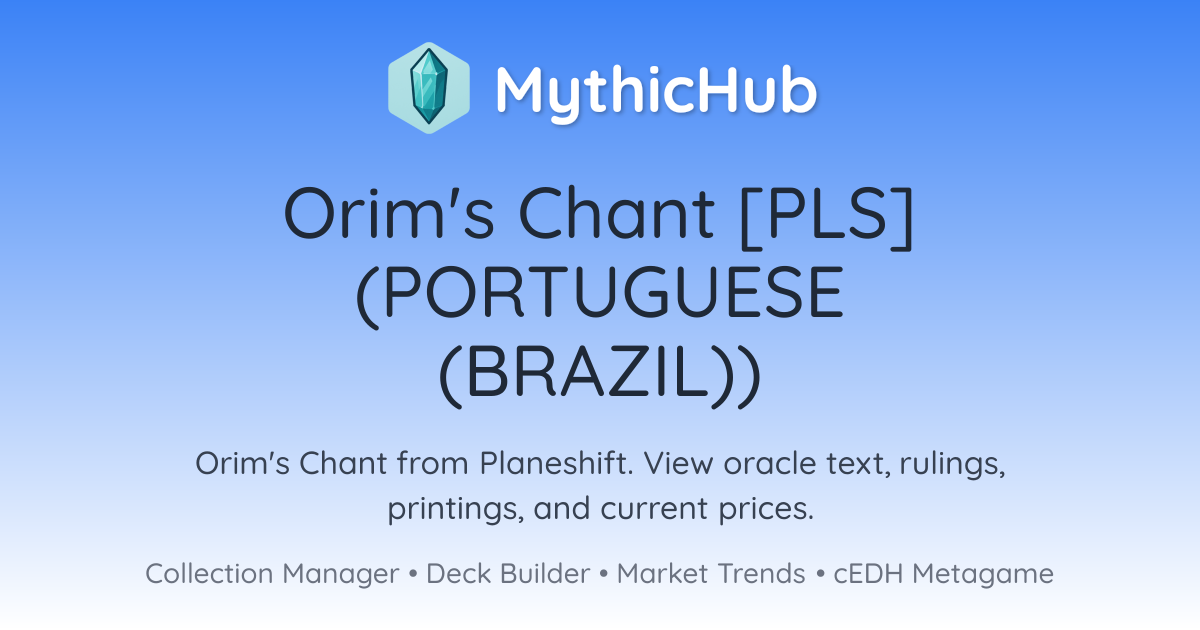 MythicHub

Orim's Chant [PLS] (PORTUGUESE (BRAZIL))

Orim's Chant from Planeshift. View oracle text, rulings, printings, and current prices.

Collection Manager • Deck Builder • Market Trends • cEDH Metagame